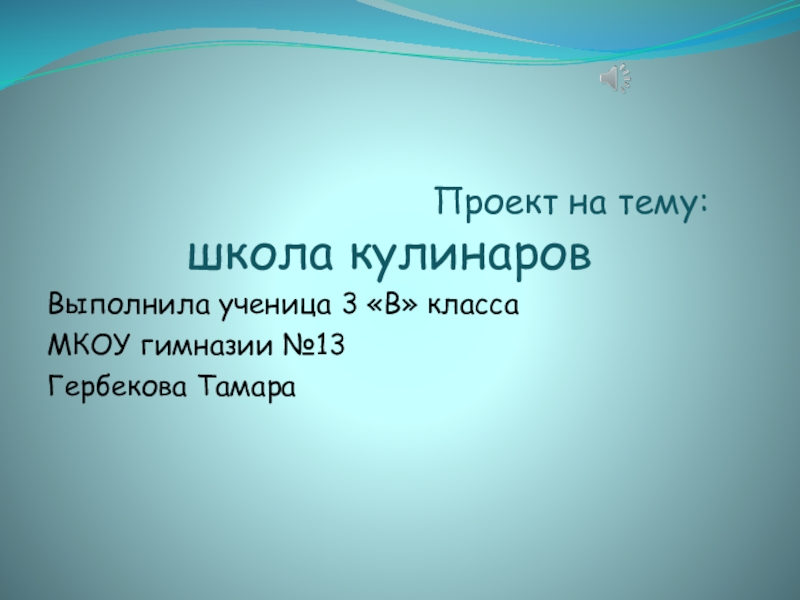 Проект на тему:
школа кулинаров

Выполнила ученица 3 «В» класса
МКОУ гимназии №13
Гербекова Тамара